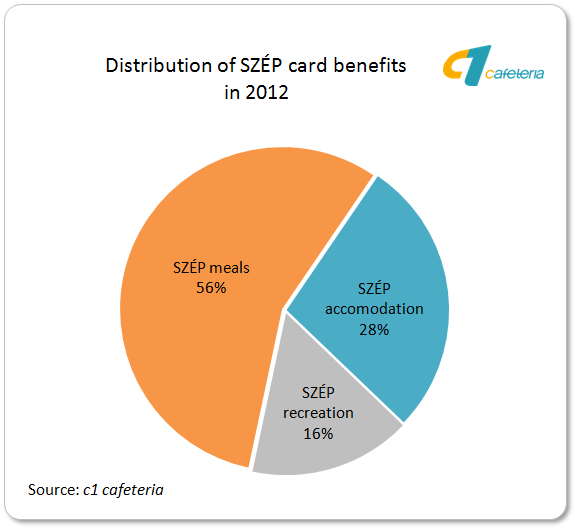 Distribution of SZÉP card benefits in 2012

c1 cafeteria

SZÉP meals 56%

SZÉP accomodation 28%

SZÉP recreation 16%

Source: c1 cafeteria